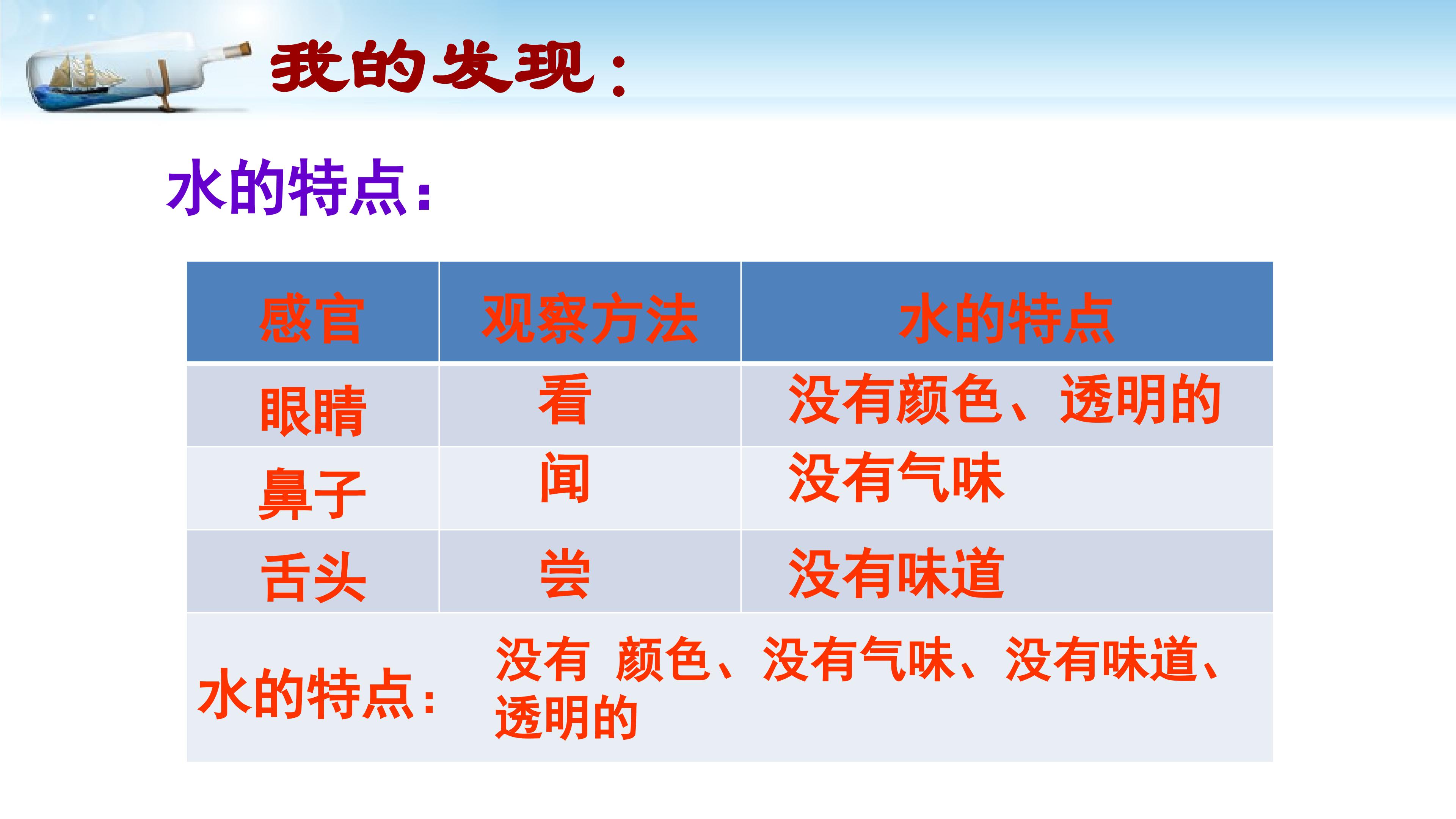 我的发现：

水的特点：

| 感官 | 观察方法 | 水的特点 |
|---|---|---|
| 眼睛 | 看 | 没有颜色、透明的 |
| 鼻子 | 闻 | 没有气味 |
| 舌头 | 尝 | 没有味道 |
| 水的特点： | 没有 颜色、没有气味、没有味道、透明的 | |